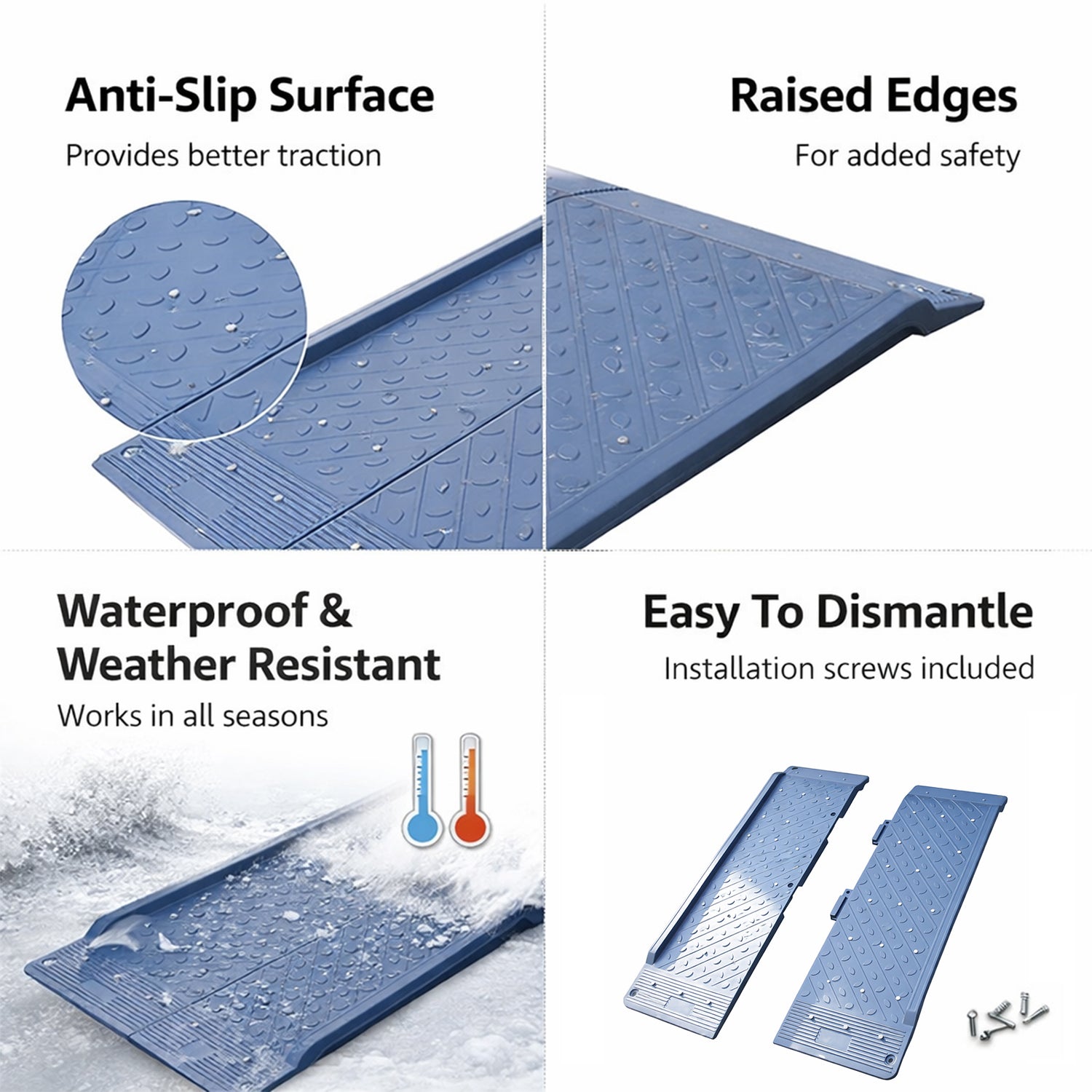 Anti-Slip Surface

Provides better traction

Raised Edges

For added safety

Waterproof & Weather Resistant

Works in all seasons

Easy To Dismantle

Installation screws included